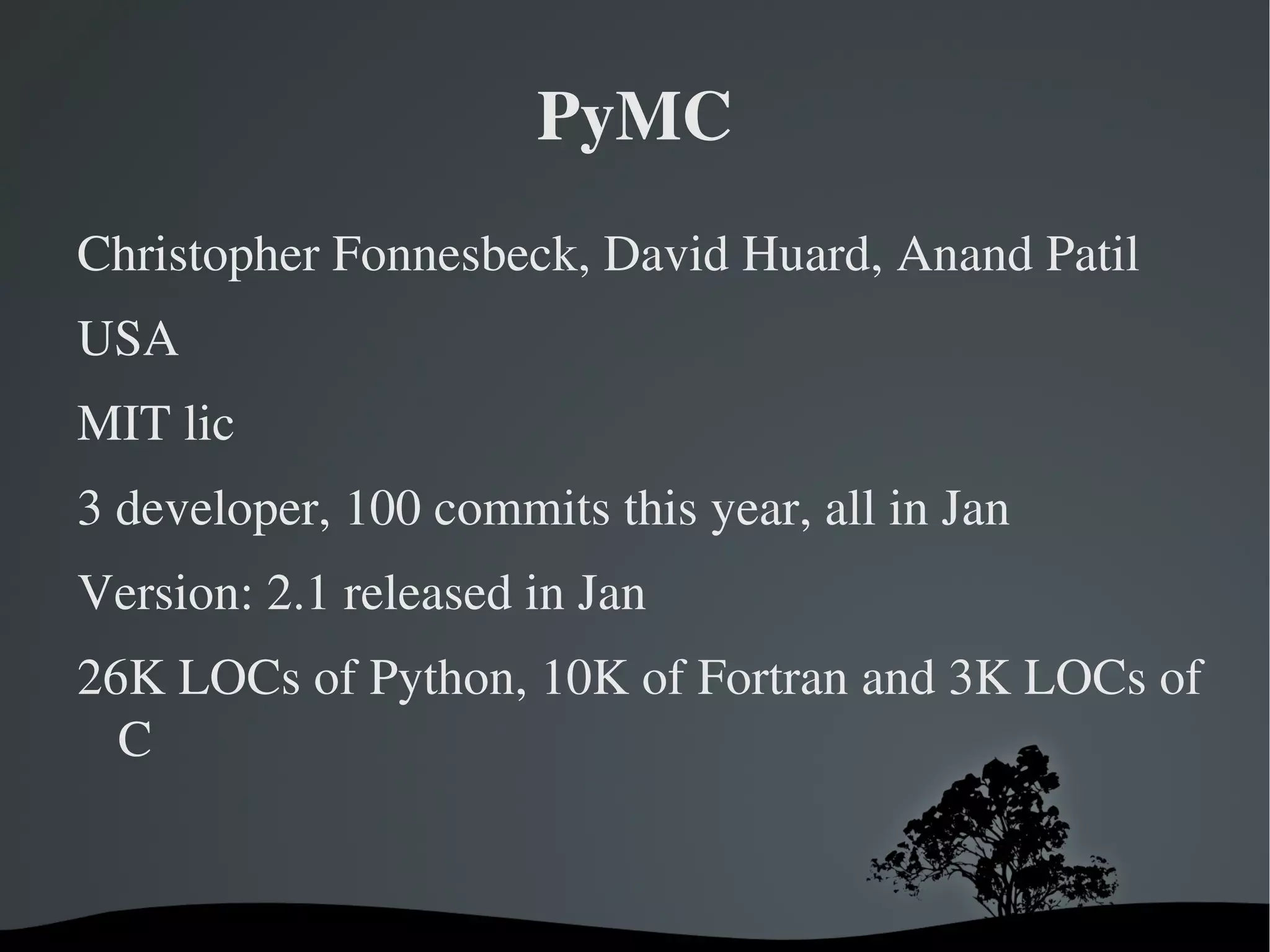 PyMC

Christopher Fonnesbeck, David Huard, Anand Patil

USA

MIT lic

3 developer, 100 commits this year, all in Jan

Version: 2.1 released in Jan

26K LOCs of Python, 10K of Fortran and 3K LOCs of C